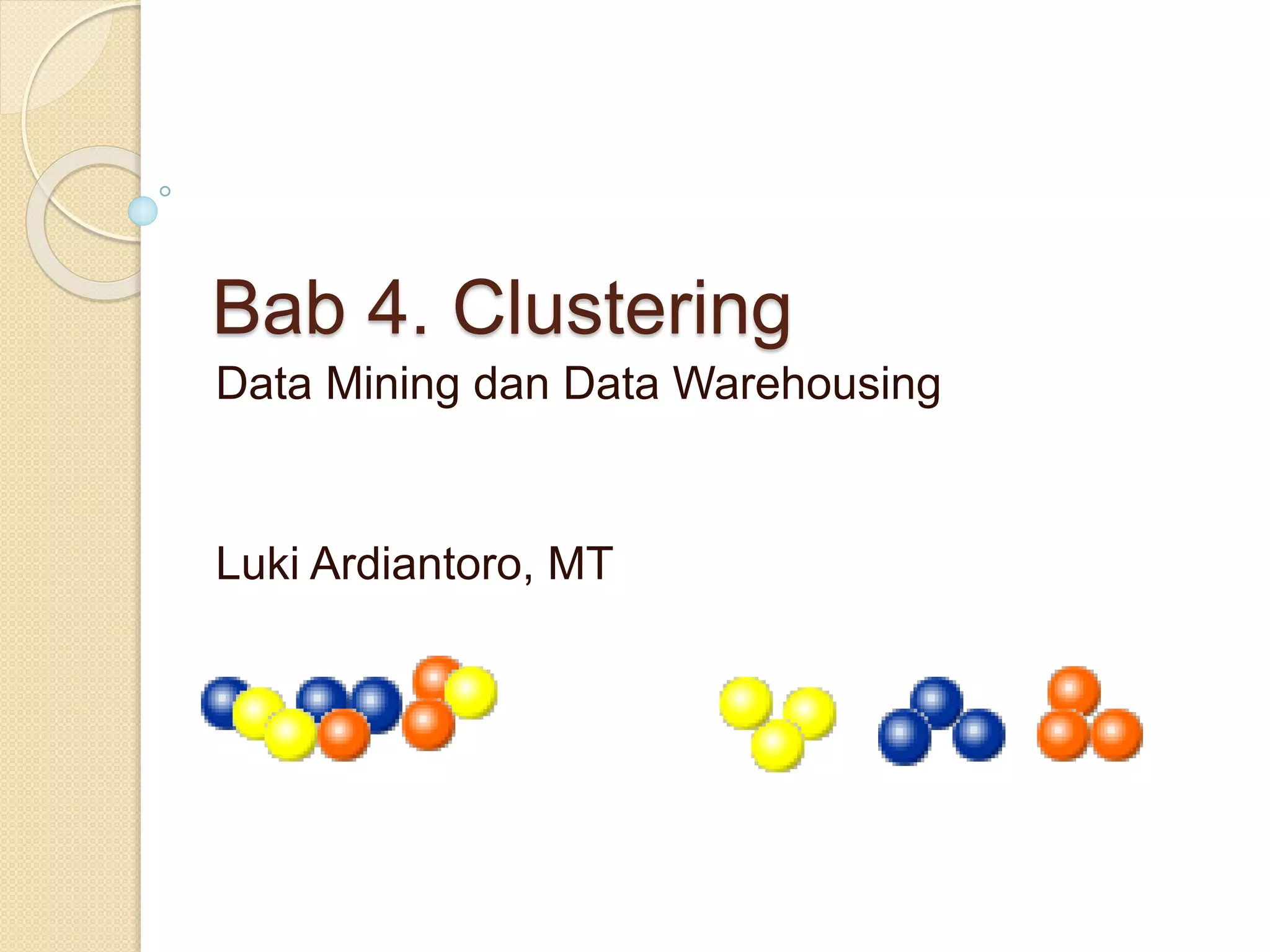 Bab 4. Clustering

Data Mining dan Data Warehousing

Luki Ardiantoro, MT